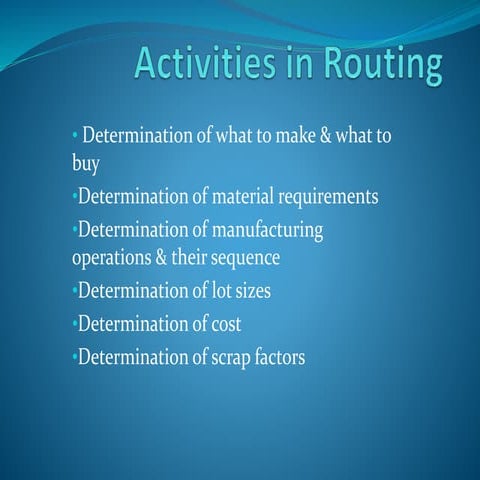 Activities in Routing

• Determination of what to make & what to buy

•Determination of material requirements

•Determination of manufacturing operations & their sequence

•Determination of lot sizes

•Determination of cost

•Determination of scrap factors